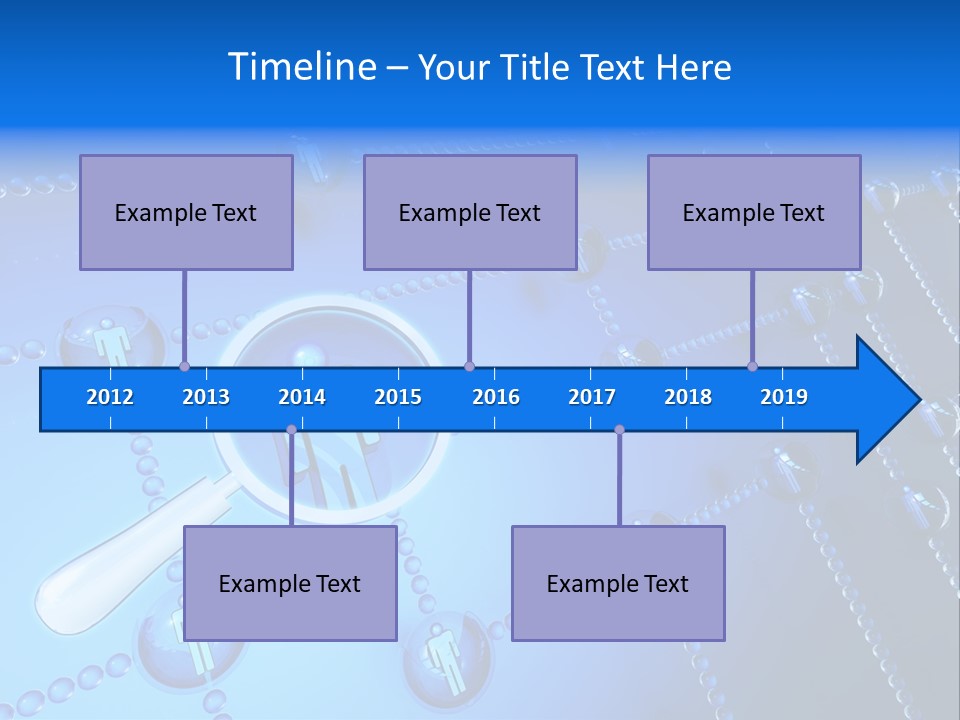 Timeline – Your Title Text Here

Example Text

Example Text

Example Text

2012 2013 2014 2015 2016 2017 2018 2019

Example Text

Example Text